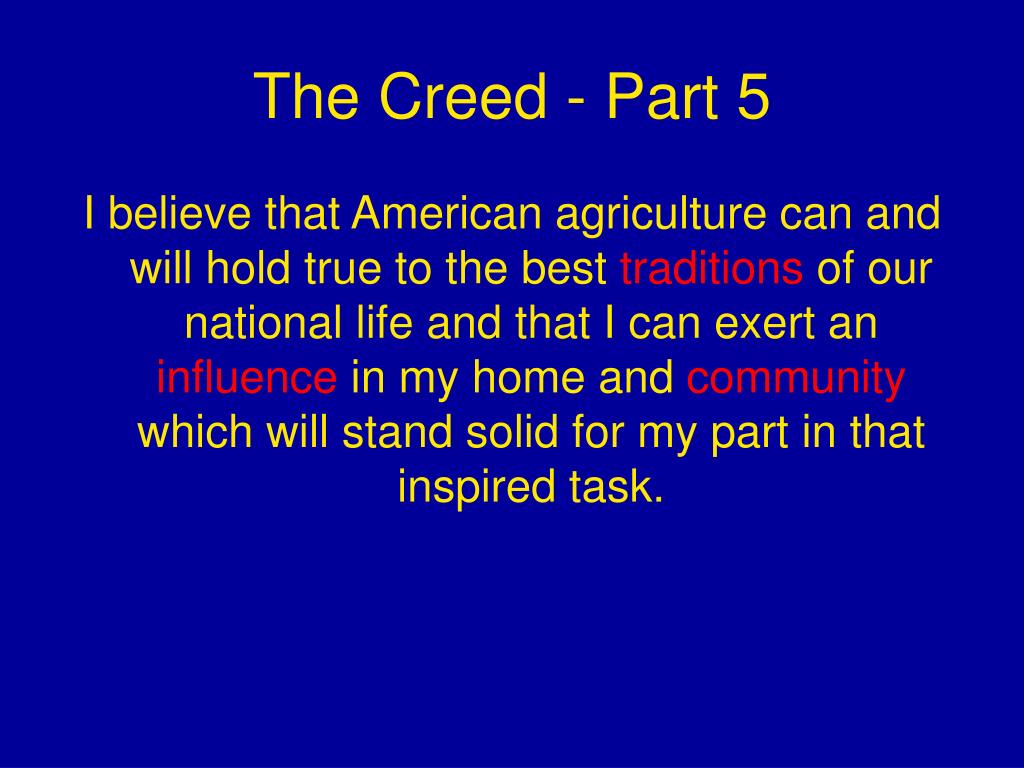 The Creed - Part 5

I believe that American agriculture can and will hold true to the best traditions of our national life and that I can exert an influence in my home and community which will stand solid for my part in that inspired task.